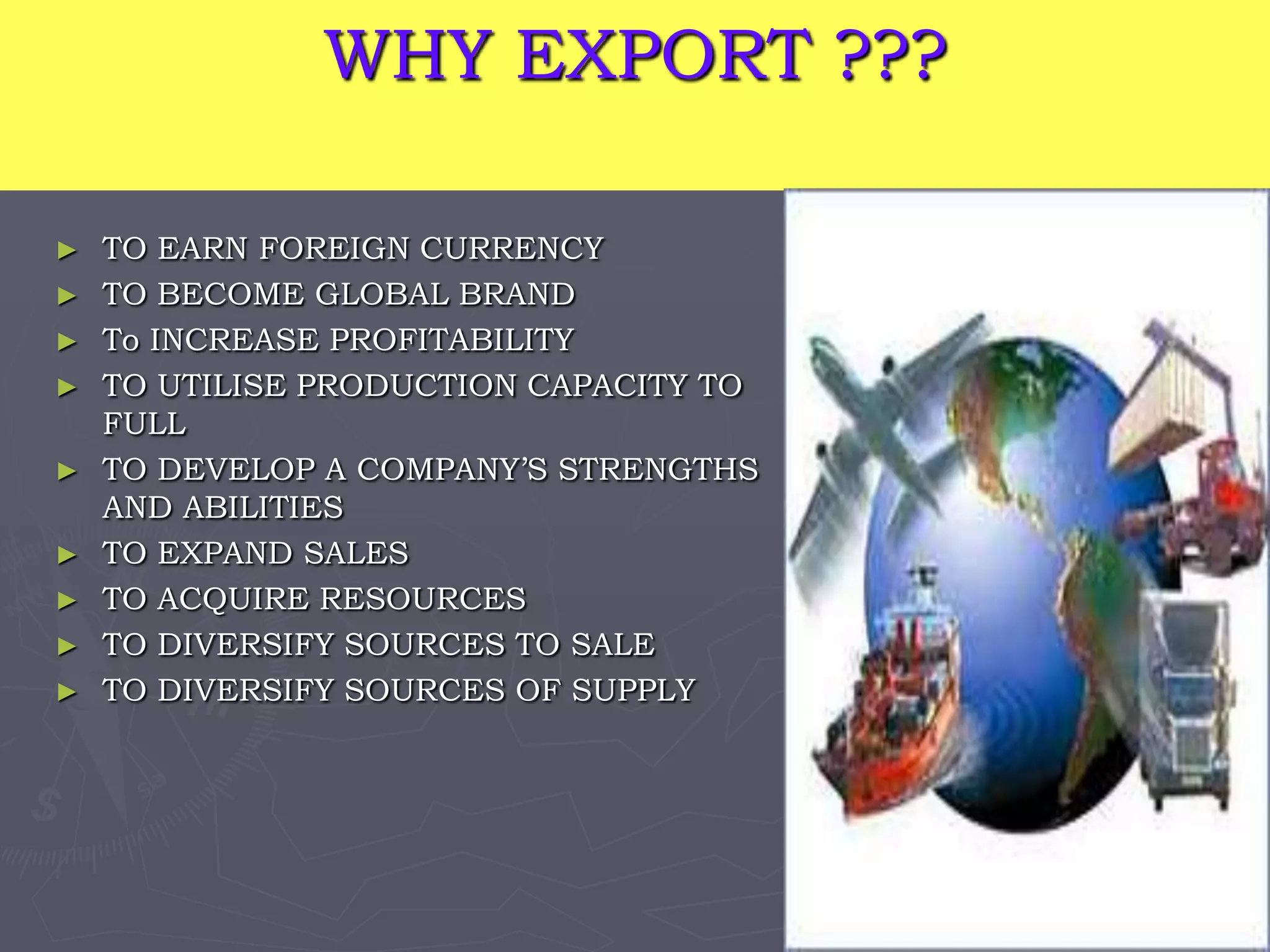 WHY EXPORT ???

► TO EARN FOREIGN CURRENCY
► TO BECOME GLOBAL BRAND
► To INCREASE PROFITABILITY
► TO UTILISE PRODUCTION CAPACITY TO FULL
► TO DEVELOP A COMPANY'S STRENGTHS AND ABILITIES
► TO EXPAND SALES
► TO ACQUIRE RESOURCES
► TO DIVERSIFY SOURCES TO SALE
► TO DIVERSIFY SOURCES OF SUPPLY